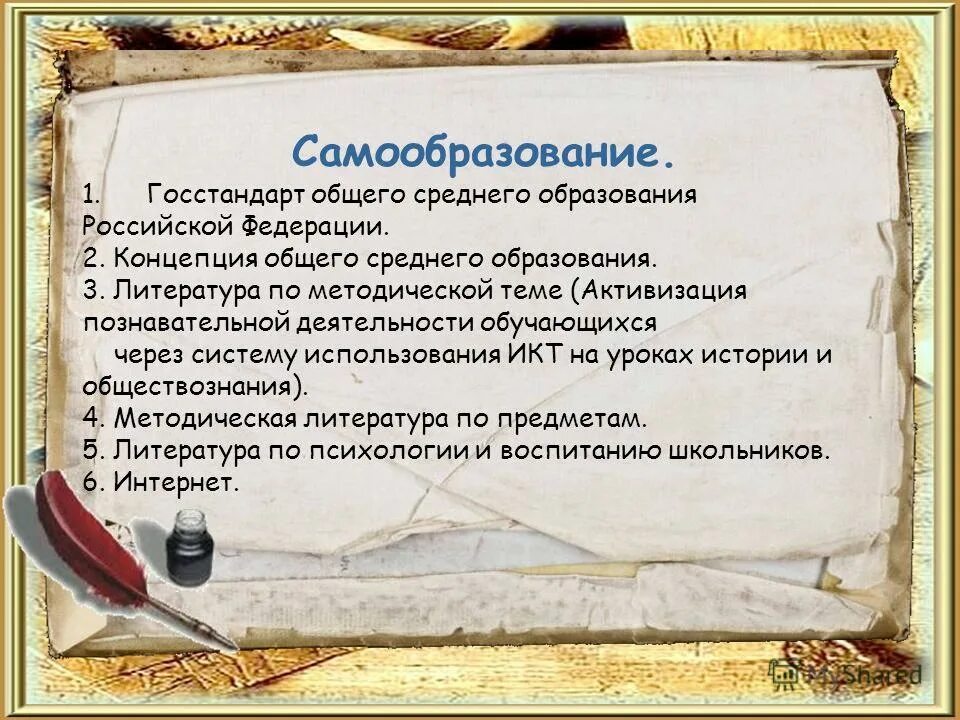 Самообразование.

1. Госстандарт общего среднего образования Российской Федерации.
2. Концепция общего среднего образования.
3. Литература по методической теме (Активизация познавательной деятельности обучающихся через систему использования ИКТ на уроках истории и обществознания).
4. Методическая литература по предметам.
5. Литература по психологии и воспитанию школьников.
6. Интернет.

MyShared